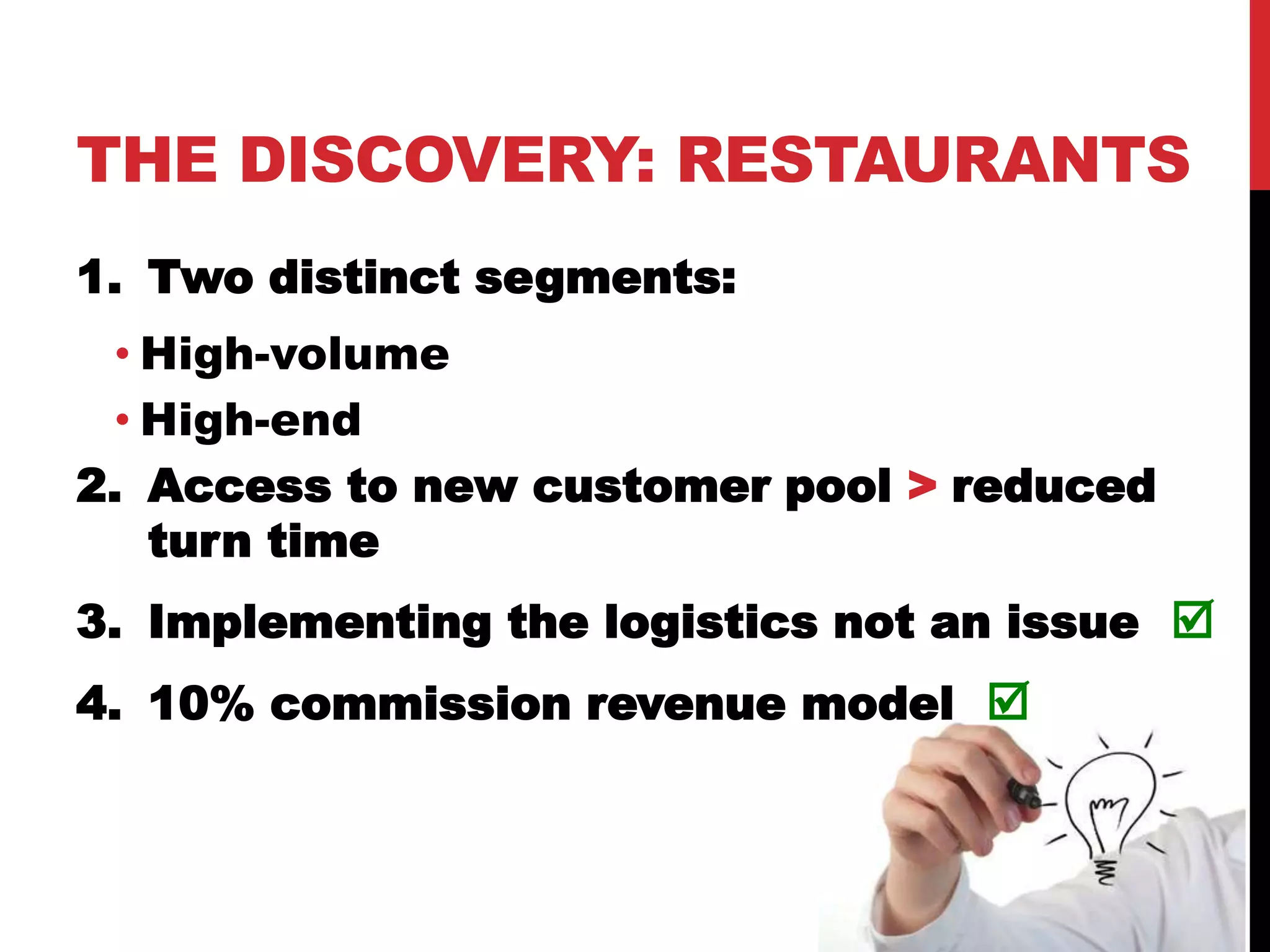 THE DISCOVERY: RESTAURANTS

1. Two distinct segments:
• High-volume
• High-end

2. Access to new customer pool > reduced turn time

3. Implementing the logistics not an issue ☑

4. 10% commission revenue model ☑